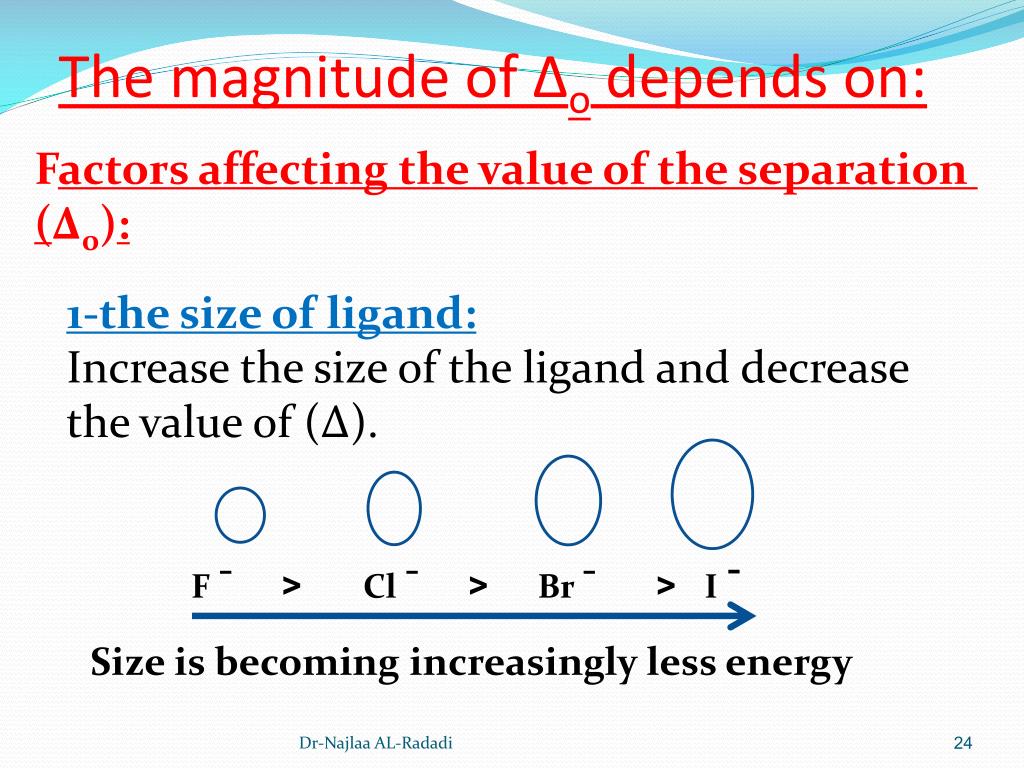 The magnitude of $\Delta_o$ depends on:

Factors affecting the value of the separation ($\Delta_o$):

1-the size of ligand:
Increase the size of the ligand and decrease the value of ($\Delta$).

$F^-$ > $Cl^-$ > $Br^-$ > $I^-$

Size is becoming increasingly less energy

Dr-Najlaa AL-Radadi

24